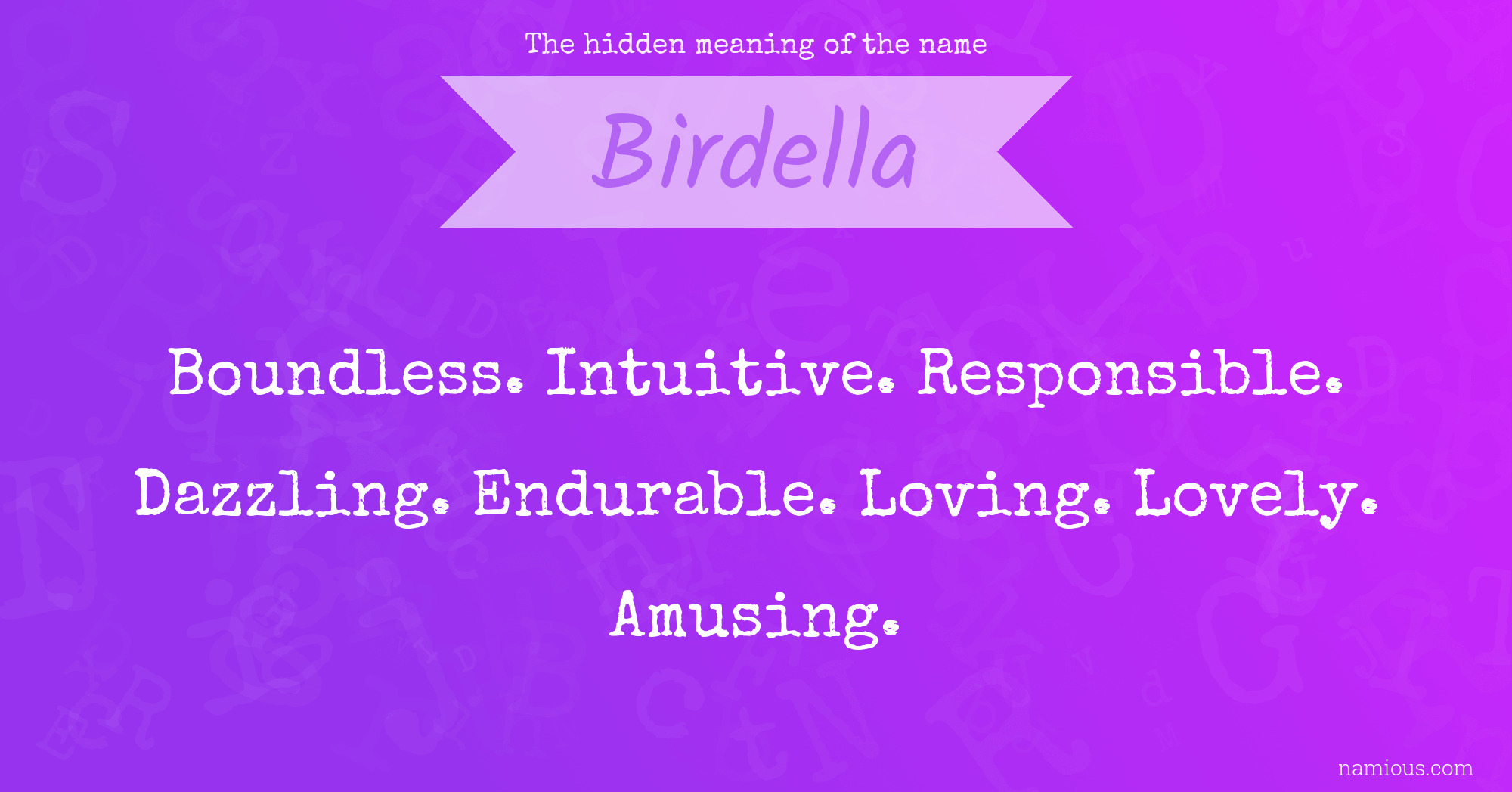 The hidden meaning of the name

Birdella

Boundless. Intuitive. Responsible. Dazzling. Endurable. Loving. Lovely. Amusing.

namious.com